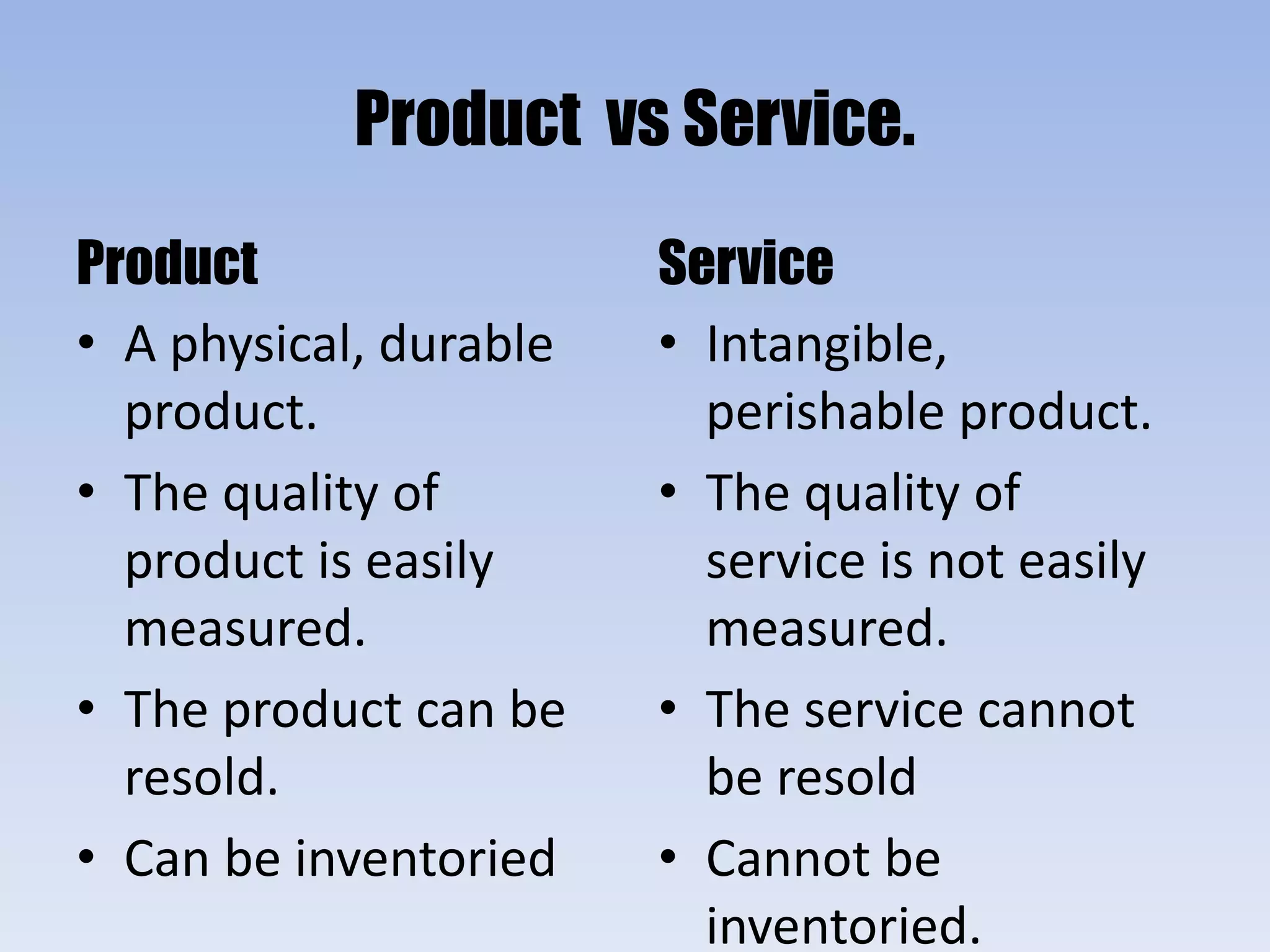 Product vs Service.

Product

• A physical, durable product.
• The quality of product is easily measured.
• The product can be resold.
• Can be inventoried

Service

• Intangible, perishable product.
• The quality of service is not easily measured.
• The service cannot be resold
• Cannot be inventoried.